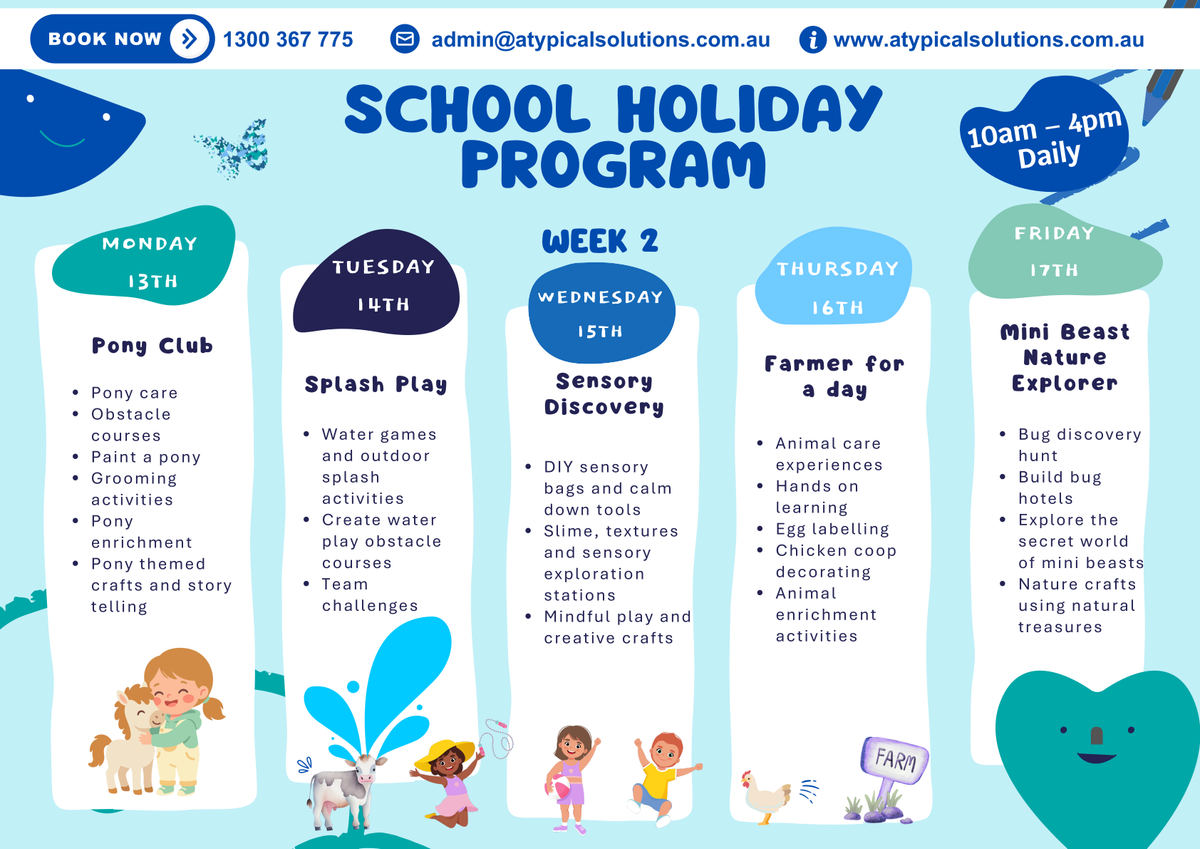 BOOK NOW 1300 367 775 admin@atypicalsolutions.com.au www.atypicalsolutions.com.au

SCHOOL HOLIDAY PROGRAM

10am – 4pm Daily

WEEK 2

MONDAY 13TH

Pony Club

- Pony care
- Obstacle courses
- Paint a pony
- Grooming activities
- Pony enrichment
- Pony themed crafts and story telling

TUESDAY 14TH

Splash Play

- Water games and outdoor splash activities
- Create water play obstacle courses
- Team challenges

WEDNESDAY 15TH

Sensory Discovery

- DIY sensory bags and calm down tools
- Slime, textures and sensory exploration stations
- Mindful play and creative crafts

THURSDAY 16TH

Farmer for a day

- Animal care experiences
- Hands on learning
- Egg labelling
- Chicken coop decorating
- Animal enrichment activities

FRIDAY 17TH

Mini Beast Nature Explorer

- Bug discovery hunt
- Build bug hotels
- Explore the secret world of mini beasts
- Nature crafts using natural treasures

FARM